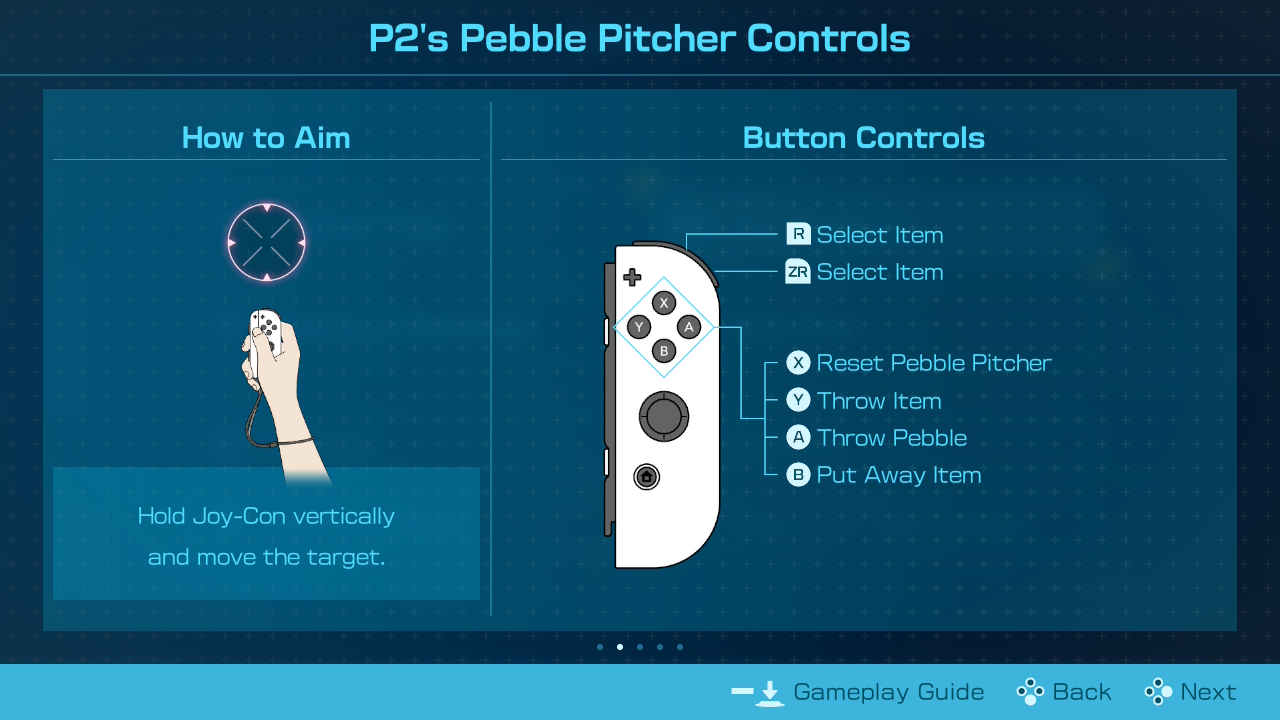 P2's Pebble Pitcher Controls

How to Aim

Hold Joy-Con vertically and move the target.

Button Controls

X
Y
A
B

R Select Item
ZR Select Item
X Reset Pebble Pitcher
Y Throw Item
A Throw Pebble
B Put Away Item

Gameplay Guide
Back
Next